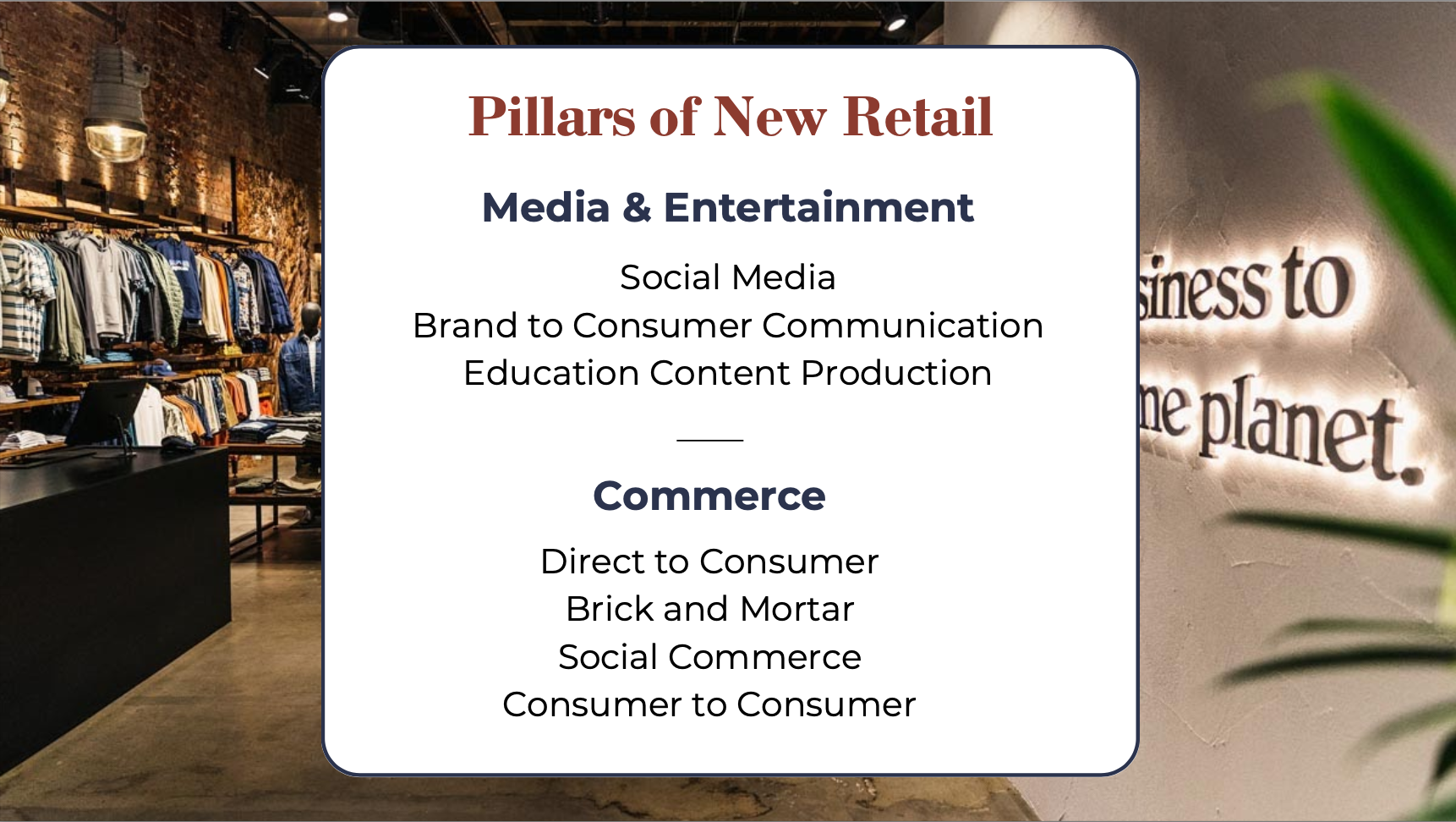 Pillars of New Retail

Media & Entertainment

Social Media
Brand to Consumer Communication
Education Content Production

Commerce

Direct to Consumer
Brick and Mortar
Social Commerce
Consumer to Consumer

siness to
ne planet.